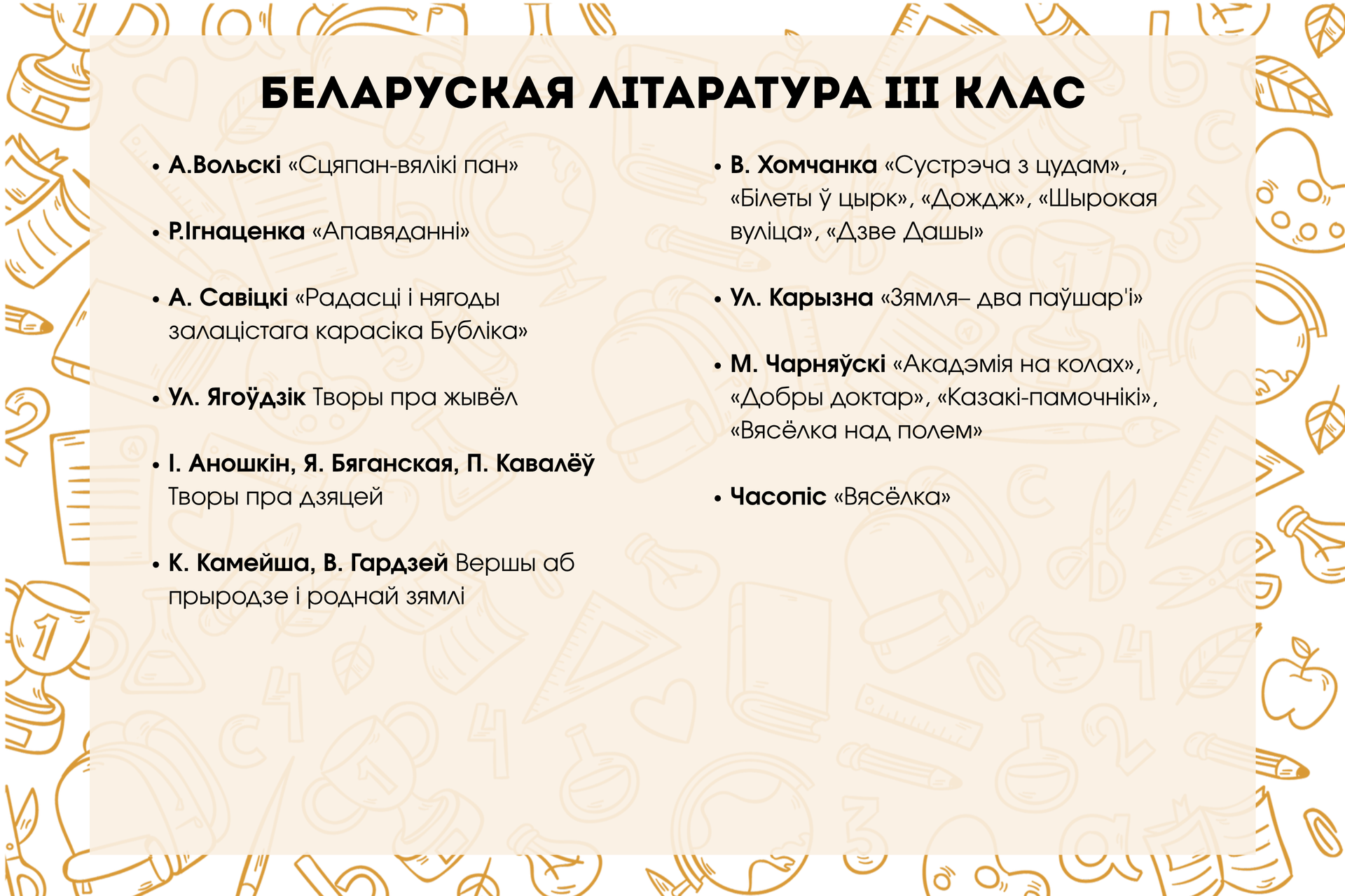 БЕЛАРУСКАЯ ЛІТАРАТУРА III КЛАС

• А.Вольскі «Сцяпан-вялікі пан»

• Р.Ігнаценка «Апавяданні»

• А. Савіцкі «Радасці і нягоды залацістага карасіка Бубліка»

• Ул. Ягоўдзік Творы пра жывёл

• І. Аношкін, Я. Бяганская, П. Кавалёў Творы пра дзяцей

• К. Камейша, В. Гардзей Вершы аб прыродзе і роднай зямлі

• В. Хомчанка «Сустрэча з цудам», «Білеты ў цырк», «Дождж», «Шырокая вуліца», «Дзве Дашы»

• Ул. Карызна «Зямля– два паўшар'і»

• М. Чарняўскі «Акадэмія на колах», «Добры доктар», «Казакі-памочнікі», «Вясёлка над полем»

• Часопіс «Вясёлка»